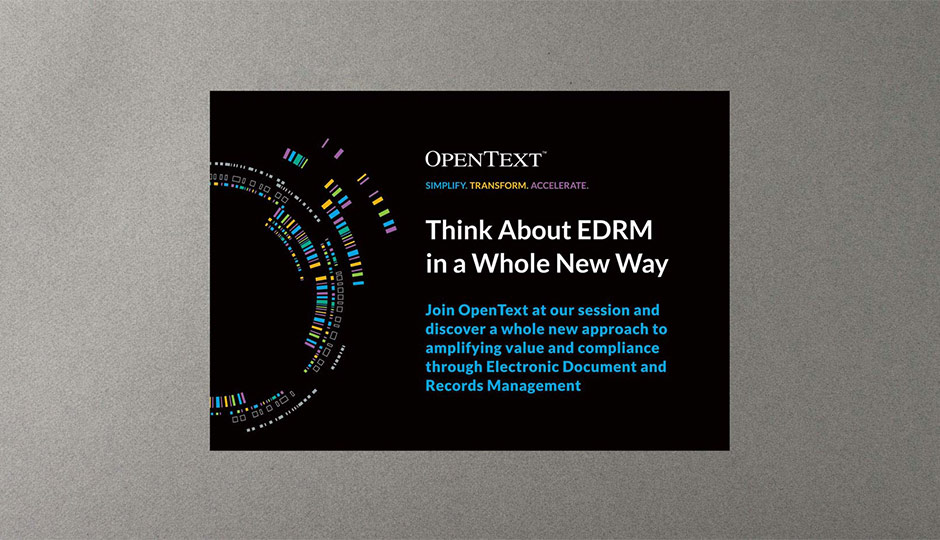 OPENTEXT™

SIMPLIFY. TRANSFORM. ACCELERATE.

Think About EDRM in a Whole New Way

Join OpenText at our session and discover a whole new approach to amplifying value and compliance through Electronic Document and Records Management